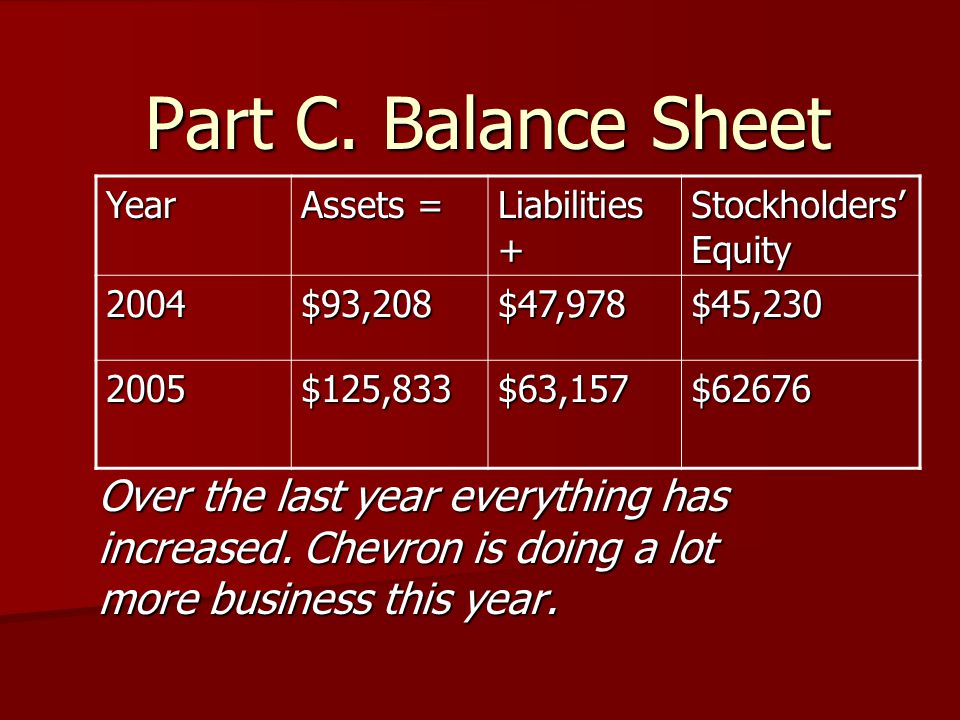 Part C. Balance Sheet

| Year | Assets = | Liabilities + | Stockholders' Equity |
|---|---|---|---|
| 2004 | \$93,208 | \$47,978 | \$45,230 |
| 2005 | \$125,833 | \$63,157 | \$62676 |

Over the last year everything has increased. Chevron is doing a lot more business this year.